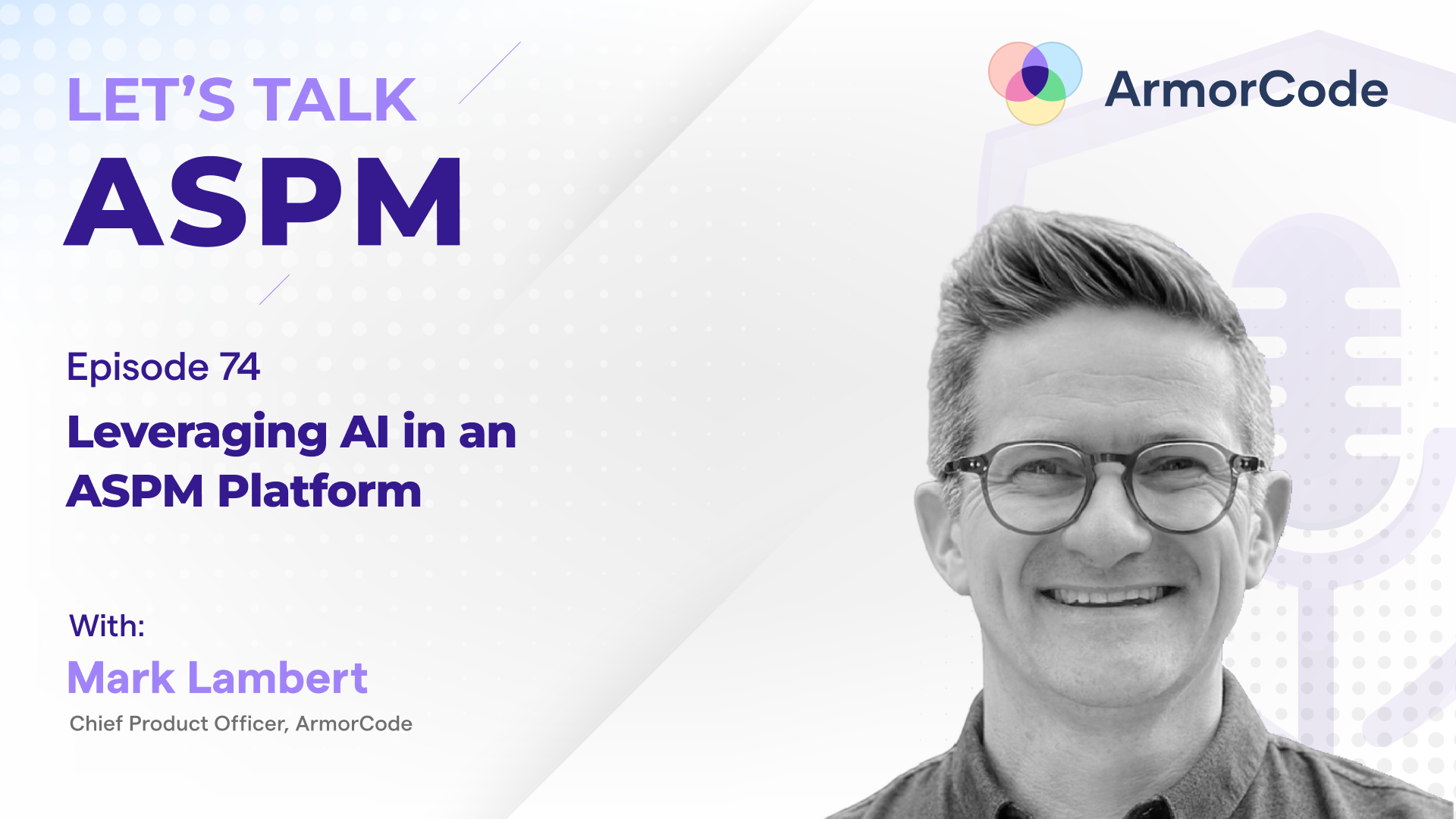 LET'S TALK
ASPM

ArmorCode

Episode 74
Leveraging AI in an ASPM Platform

With:
Mark Lambert
Chief Product Officer, ArmorCode